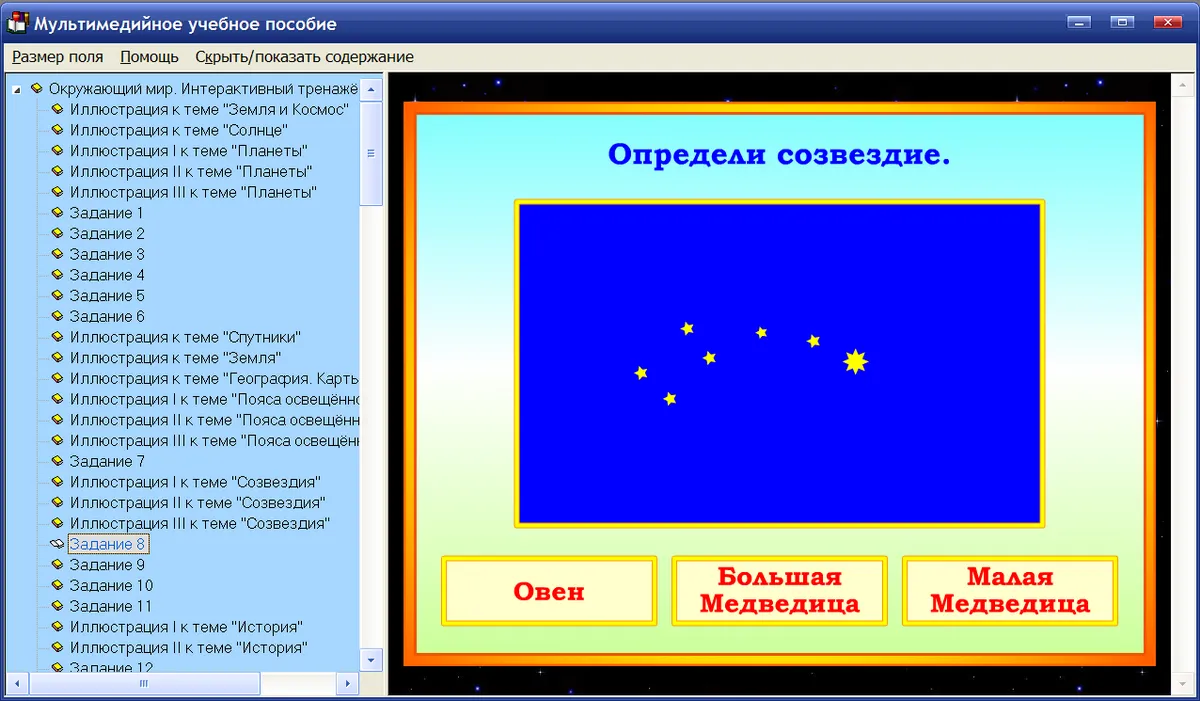 Мультимедийное учебное пособие

Размер поля Помощь Скрыть/показать содержание

Окружающий мир. Интерактивный тренажё
Иллюстрация к теме "Земля и Космос"
Иллюстрация к теме "Солнце"
Иллюстрация I к теме "Планеты"
Иллюстрация II к теме "Планеты"
Иллюстрация III к теме "Планеты"
Задание 1
Задание 2
Задание 3
Задание 4
Задание 5
Задание 6
Иллюстрация к теме "Спутники"
Иллюстрация к теме "Земля"
Иллюстрация к теме "География. Карть
Иллюстрация I к теме "Пояса освещённо
Иллюстрация II к теме "Пояса освещённ
Иллюстрация III к теме "Пояса освещён
Задание 7
Иллюстрация I к теме "Созвездия"
Иллюстрация II к теме "Созвездия"
Иллюстрация III к теме "Созвездия"
Задание 8
Задание 9
Задание 10
Задание 11
Иллюстрация I к теме "История"
Иллюстрация II к теме "История"
Задание 12

Определи созвездие.

Овен

Большая Медведица

Малая Медведица